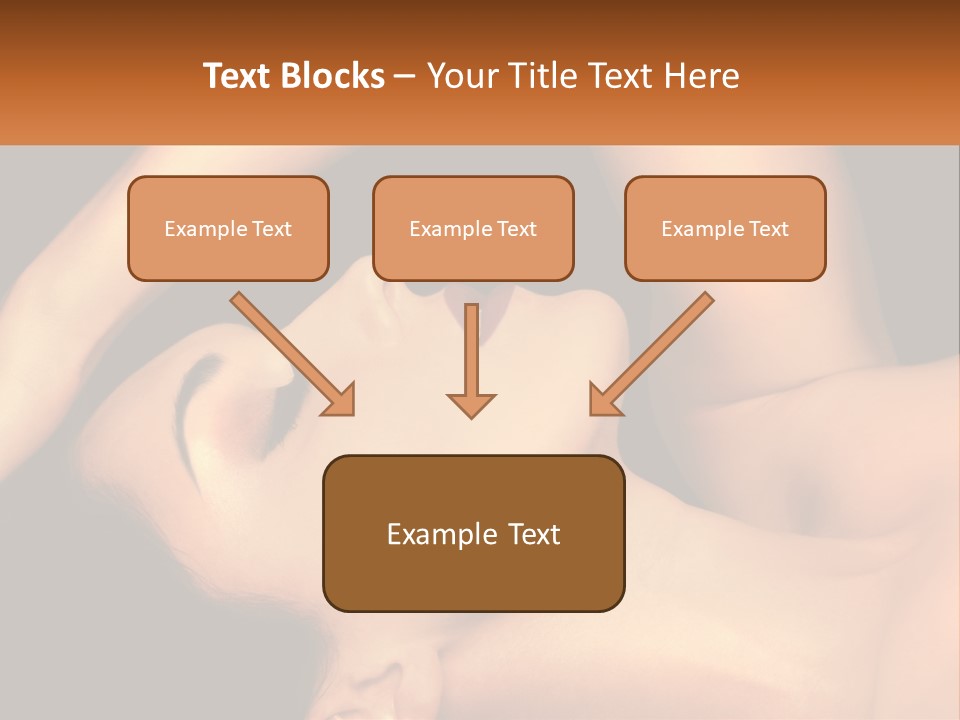 Text Blocks – Your Title Text Here

Example Text

Example Text

Example Text

Example Text